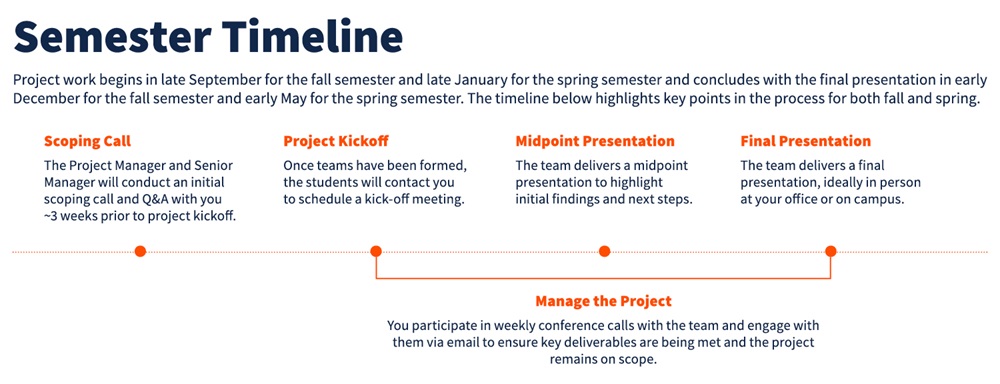 Semester Timeline

Project work begins in late September for the fall semester and late January for the spring semester and concludes with the final presentation in early December for the fall semester and early May for the spring semester. The timeline below highlights key points in the process for both fall and spring.

Scoping Call

The Project Manager and Senior Manager will conduct an initial scoping call and Q&A with you ~3 weeks prior to project kickoff.

Project Kickoff

Once teams have been formed, the students will contact you to schedule a kick-off meeting.

Midpoint Presentation

The team delivers a midpoint presentation to highlight initial findings and next steps.

Final Presentation

The team delivers a final presentation, ideally in person at your office or on campus.

Manage the Project

You participate in weekly conference calls with the team and engage with them via email to ensure key deliverables are being met and the project remains on scope.